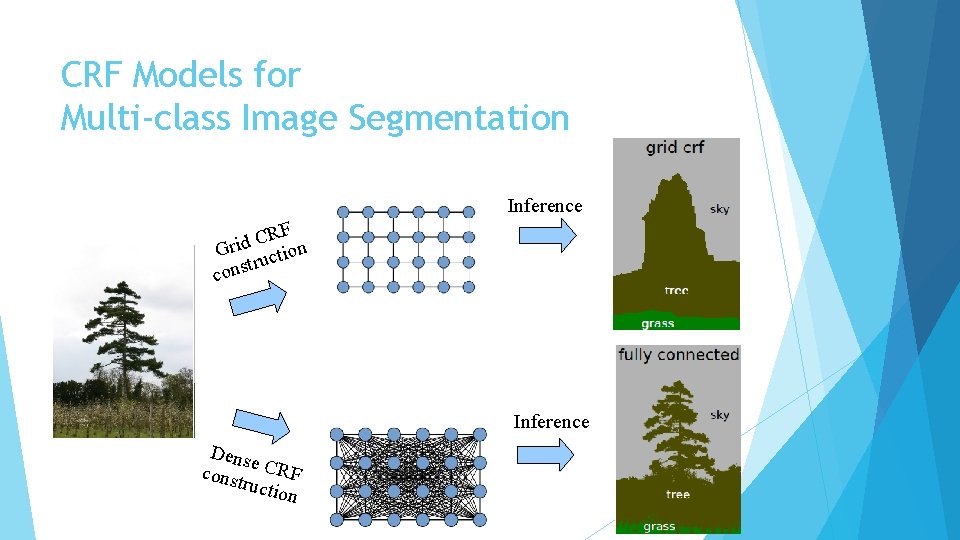 CRF Models for
Multi-class Image Segmentation

Grid CRF construction

Inference

grid crf

sky

tree

grass

Dense CRF construction

Inference

fully connected

sky

tree

grass